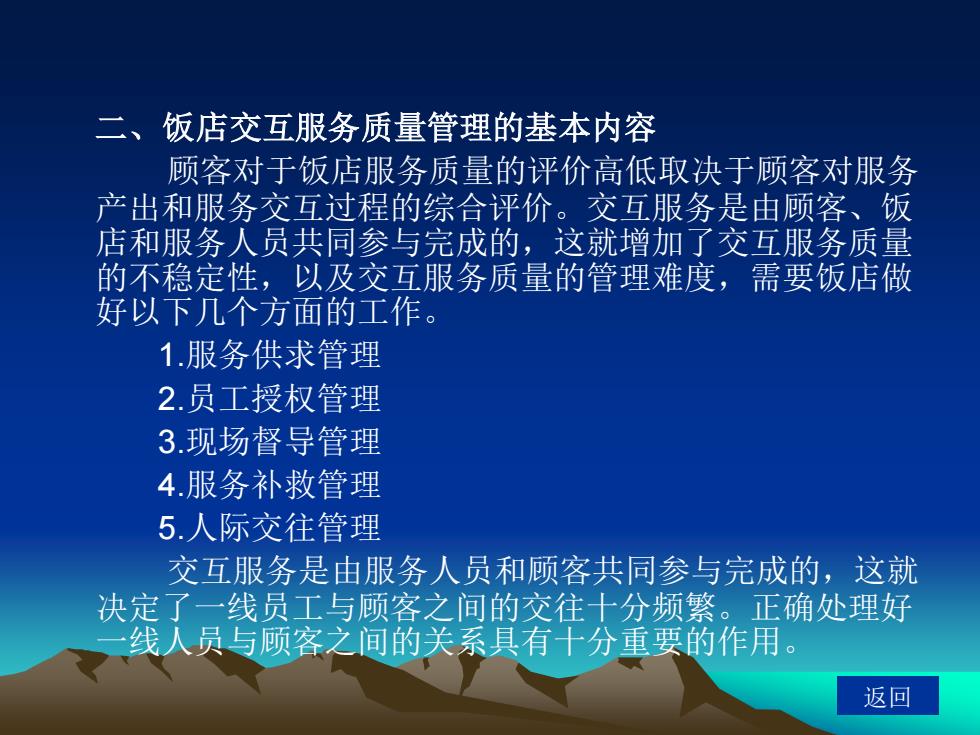 二、饭店交互服务质量管理的基本内容

顾客对于饭店服务质量的评价高低取决于顾客对服务产出和服务交互过程的综合评价。交互服务是由顾客、饭店和服务人员共同参与完成的，这就增加了交互服务质量的不稳定性，以及交互服务质量的管理难度，需要饭店做好以下几个方面的工作。

1.服务供求管理

2.员工授权管理

3.现场督导管理

4.服务补救管理

5.人际交往管理

交互服务是由服务人员和顾客共同参与完成的，这就决定了一线员工与顾客之间的交往十分频繁。正确处理好一线人员与顾客之间的关系具有十分重要的作用。

返回